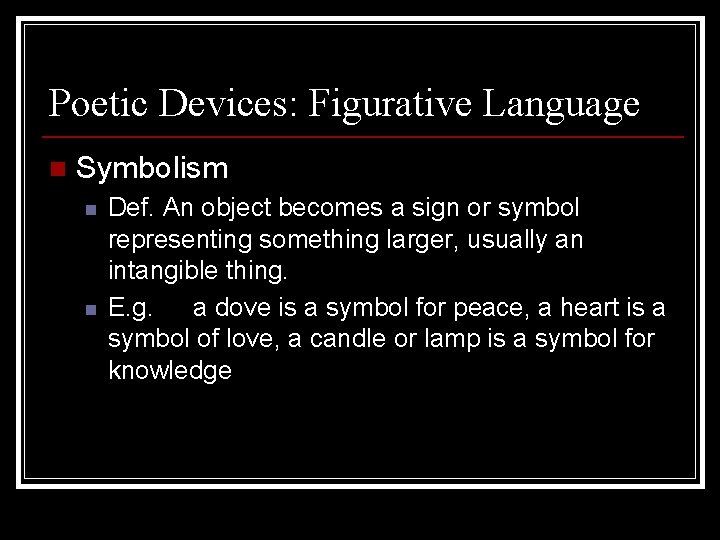 Poetic Devices: Figurative Language

Symbolism

Def. An object becomes a sign or symbol representing something larger, usually an intangible thing.

E.g. a dove is a symbol for peace, a heart is a symbol of love, a candle or lamp is a symbol for knowledge